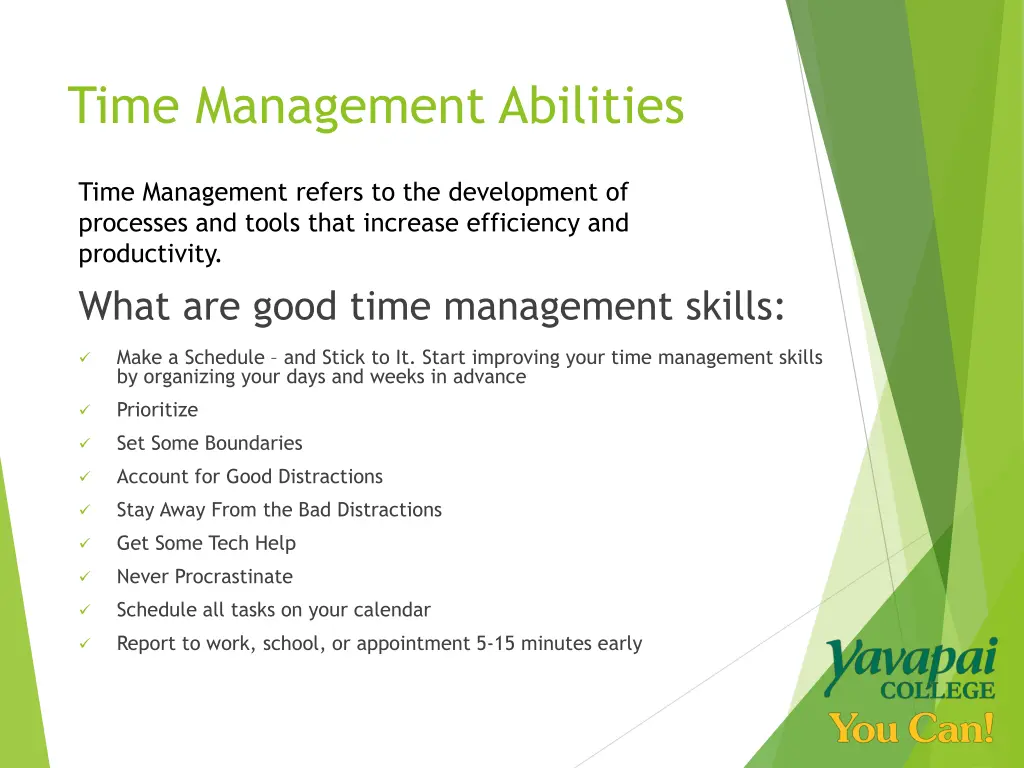 Time Management Abilities

Time Management refers to the development of processes and tools that increase efficiency and productivity.

What are good time management skills:

✓ Make a Schedule – and Stick to It. Start improving your time management skills by organizing your days and weeks in advance

✓ Prioritize

✓ Set Some Boundaries

✓ Account for Good Distractions

✓ Stay Away From the Bad Distractions

✓ Get Some Tech Help

✓ Never Procrastinate

✓ Schedule all tasks on your calendar

✓ Report to work, school, or appointment 5-15 minutes early

Yavapai COLLEGE

You Can!